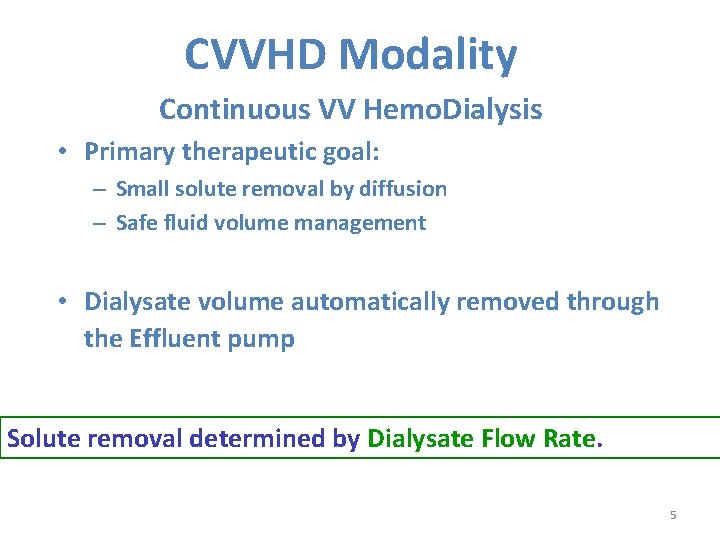 CVVHD Modality

Continuous VV HemoDialysis

• Primary therapeutic goal:
– Small solute removal by diffusion
– Safe fluid volume management

• Dialysate volume automatically removed through the Effluent pump

Solute removal determined by Dialysate Flow Rate.

5